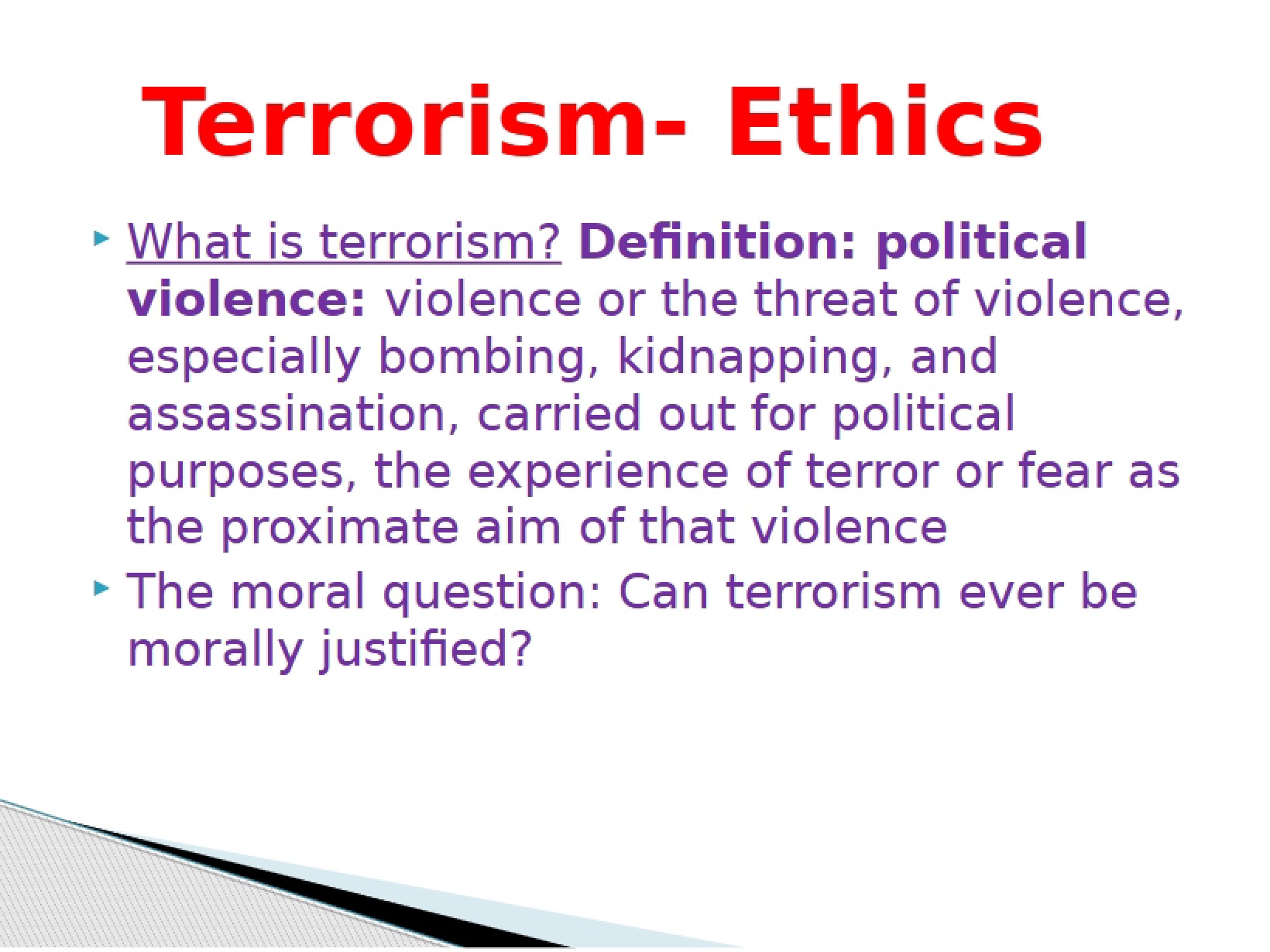 Terrorism- Ethics

▸ What is terrorism? Definition: political violence: violence or the threat of violence, especially bombing, kidnapping, and assassination, carried out for political purposes, the experience of terror or fear as the proximate aim of that violence

▸ The moral question: Can terrorism ever be morally justified?